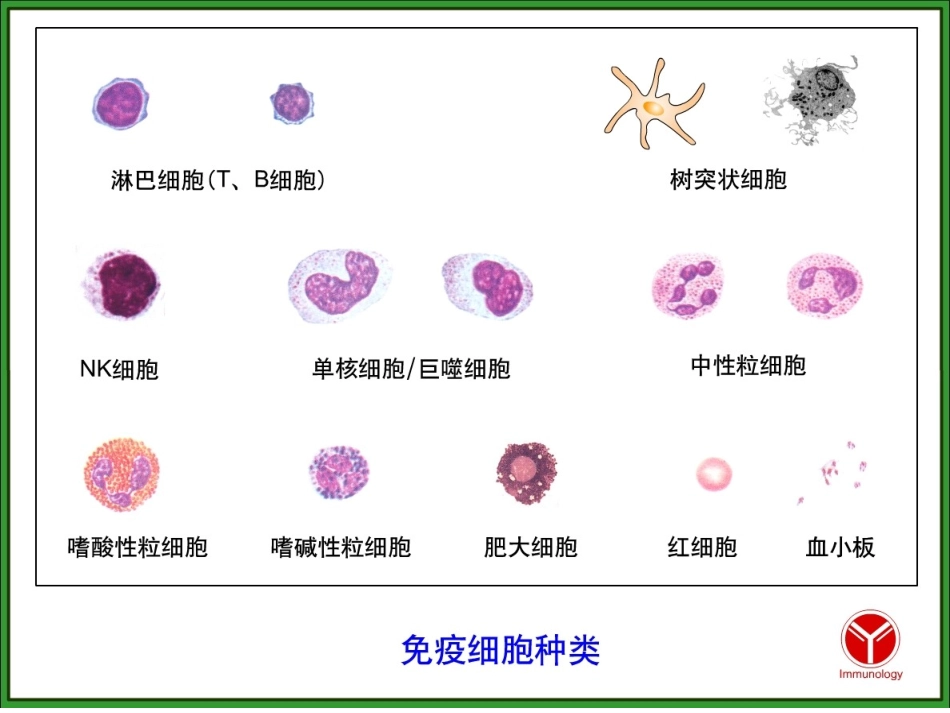 淋巴细胞(T、B细胞)

树突状细胞

NK细胞

单核细胞/巨噬细胞

中性粒细胞

嗜酸性粒细胞

嗜碱性粒细胞

肥大细胞

红细胞

血小板

免疫细胞种类

Immunology